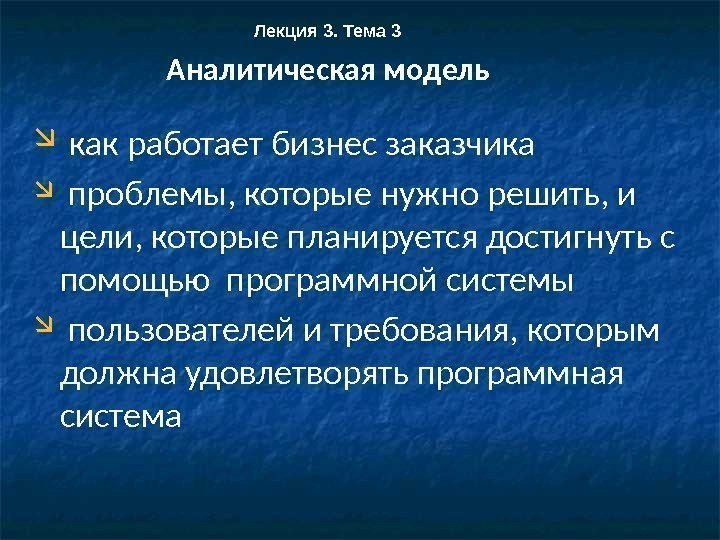 Лекция 3. Тема 3

Аналитическая модель

как работает бизнес заказчика

проблемы, которые нужно решить, и цели, которые планируется достигнуть с помощью программной системы

пользователей и требования, которым должна удовлетворять программная система